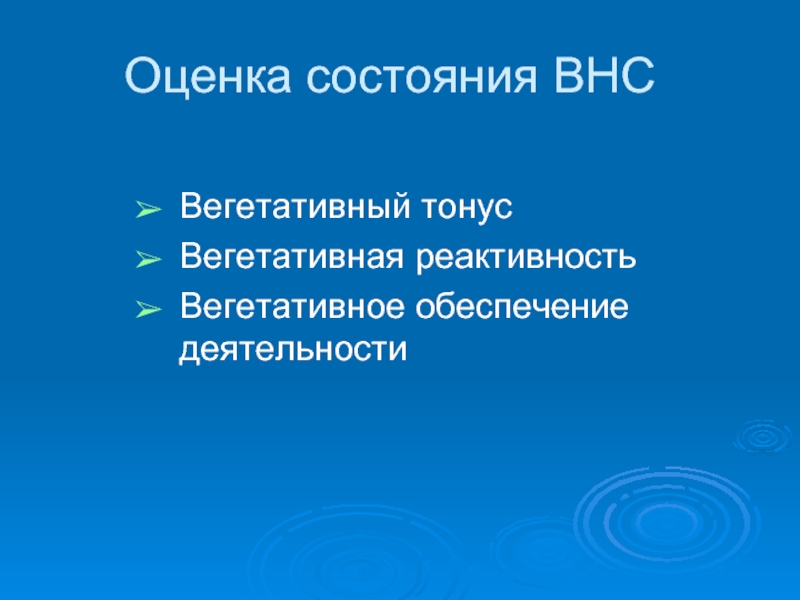 Оценка состояния ВНС

➢ Вегетативный тонус
➢ Вегетативная реактивность
➢ Вегетативное обеспечение деятельности